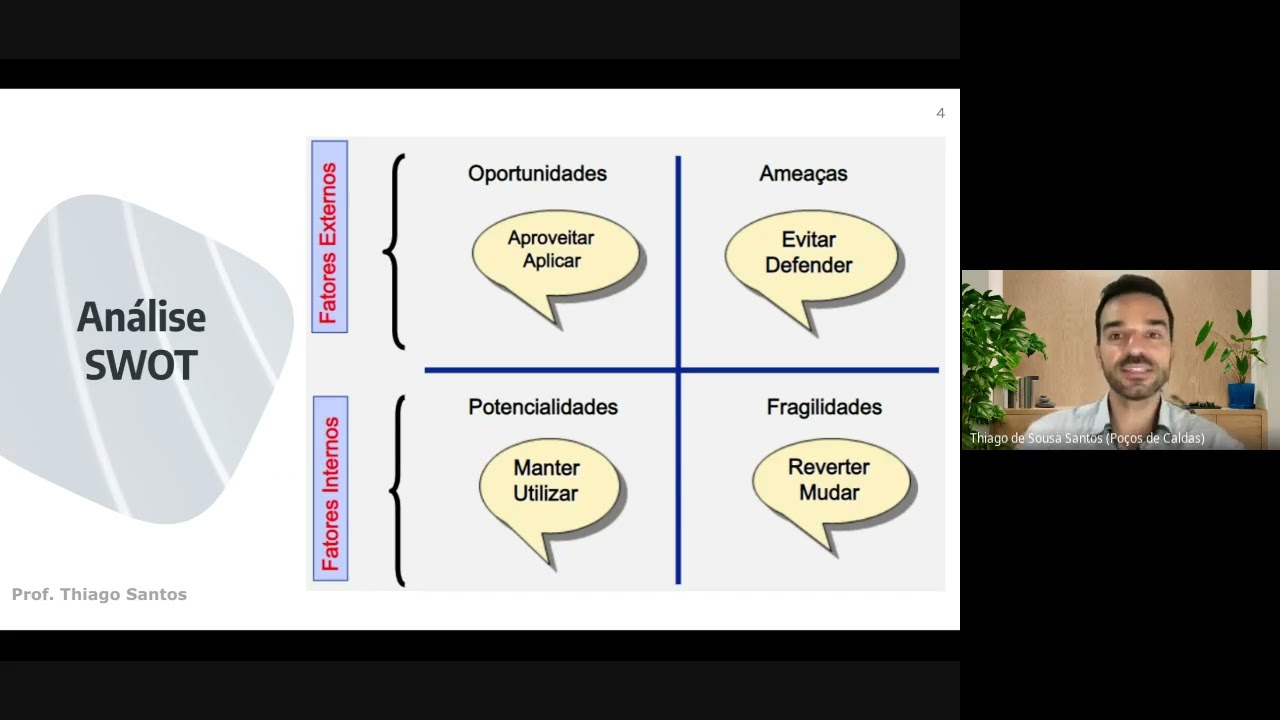 4

Análise SWOT

Fatores Externos

Oportunidades

Aproveitar
Aplicar

Ameaças

Evitar
Defender

Fatores Internos

Potencialidades

Manter
Utilizar

Fragilidades

Reverter
Mudar

Prof. Thiago Santos

Thiago de Sousa Santos (Poços de Caldas)